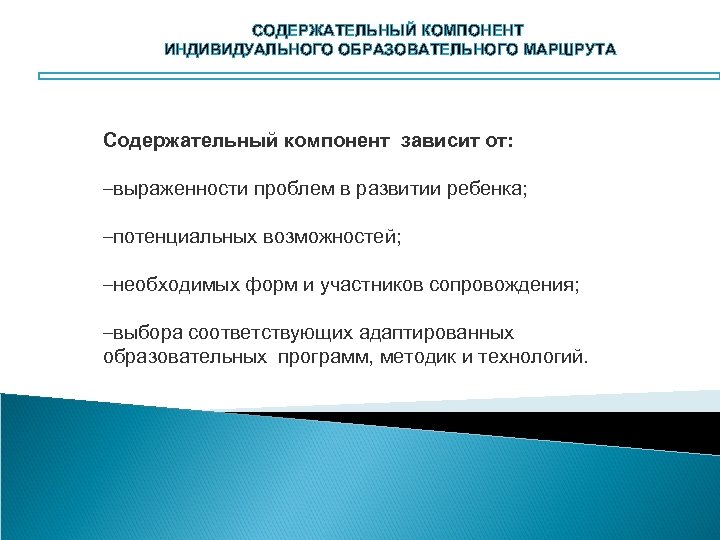 СОДЕРЖАТЕЛЬНЫЙ КОМПОНЕНТ
ИНДИВИДУАЛЬНОГО ОБРАЗОВАТЕЛЬНОГО МАРШРУТА

Содержательный компонент зависит от:

–выраженности проблем в развитии ребенка;

–потенциальных возможностей;

–необходимых форм и участников сопровождения;

–выбора соответствующих адаптированных образовательных программ, методик и технологий.